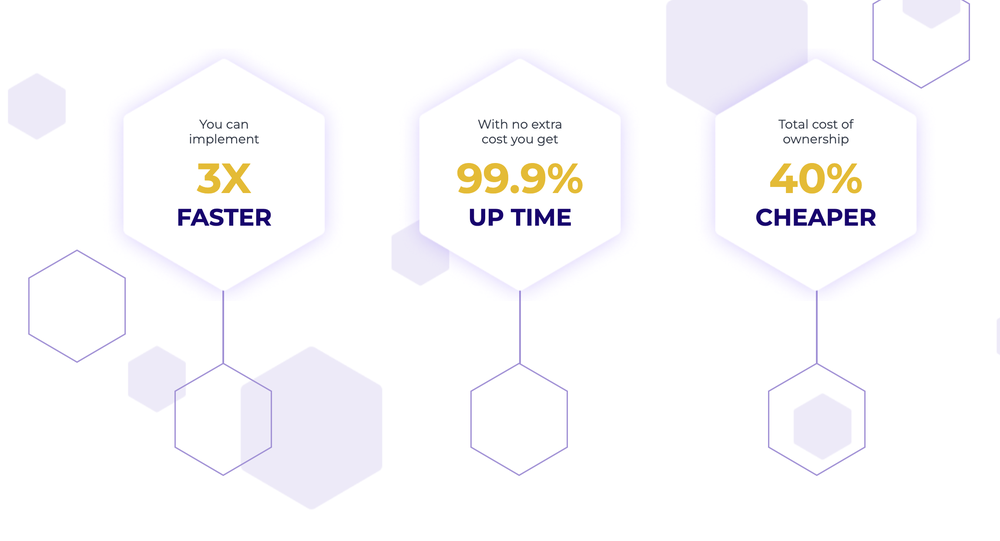 You can implement

3X

FASTER

With no extra cost you get

99.9%

UP TIME

Total cost of ownership

40%

CHEAPER